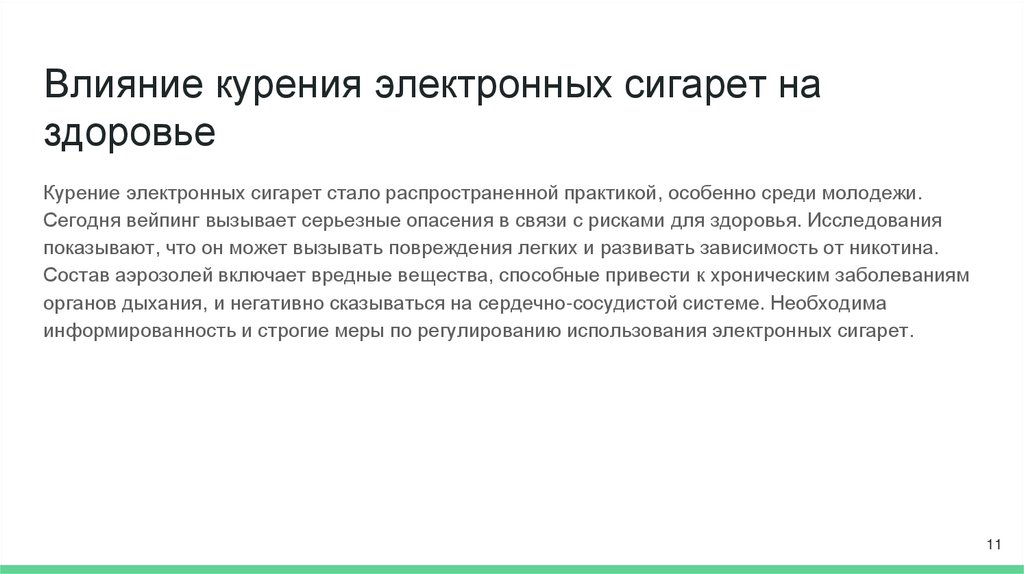 Влияние курения электронных сигарет на здоровье

Курение электронных сигарет стало распространенной практикой, особенно среди молодежи. Сегодня вейпинг вызывает серьезные опасения в связи с рисками для здоровья. Исследования показывают, что он может вызывать повреждения легких и развивать зависимость от никотина. Состав аэрозолей включает вредные вещества, способные привести к хроническим заболеваниям органов дыхания, и негативно сказываться на сердечно-сосудистой системе. Необходима информированность и строгие меры по регулированию использования электронных сигарет.

11